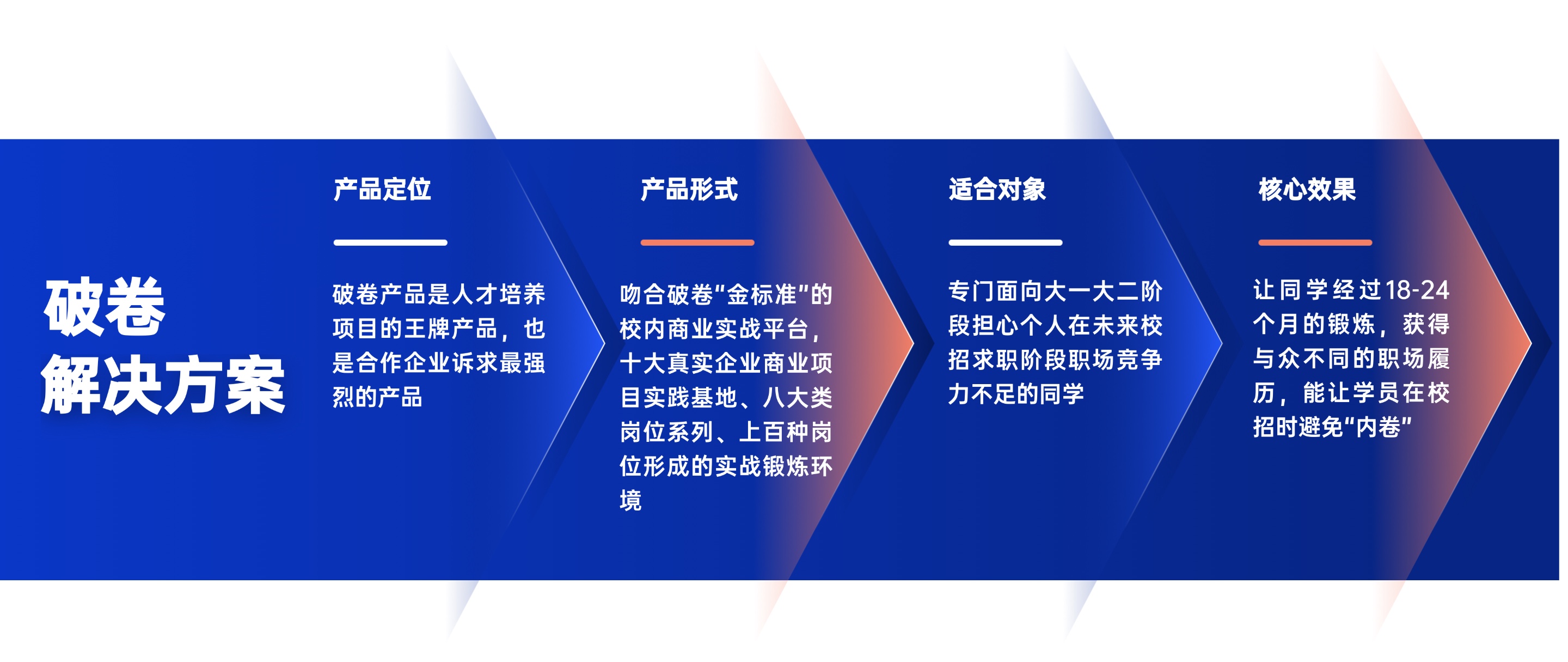 破卷
解决方案

产品定位

破卷产品是人才培养项目的王牌产品，也是合作企业诉求最强烈的产品

产品形式

吻合破卷“金标准”的校内商业实战平台，十大真实企业商业项目实践基地、八大类岗位系列、上百种岗位形成的实战锻炼环境

适合对象

专门面向大一大二阶段担心个人在未来校招求职阶段职场竞争力不足的同学

核心效果

让同学经过18-24个月的锻炼，获得与众不同的职场履历，能让学员在校招时避免“内卷”